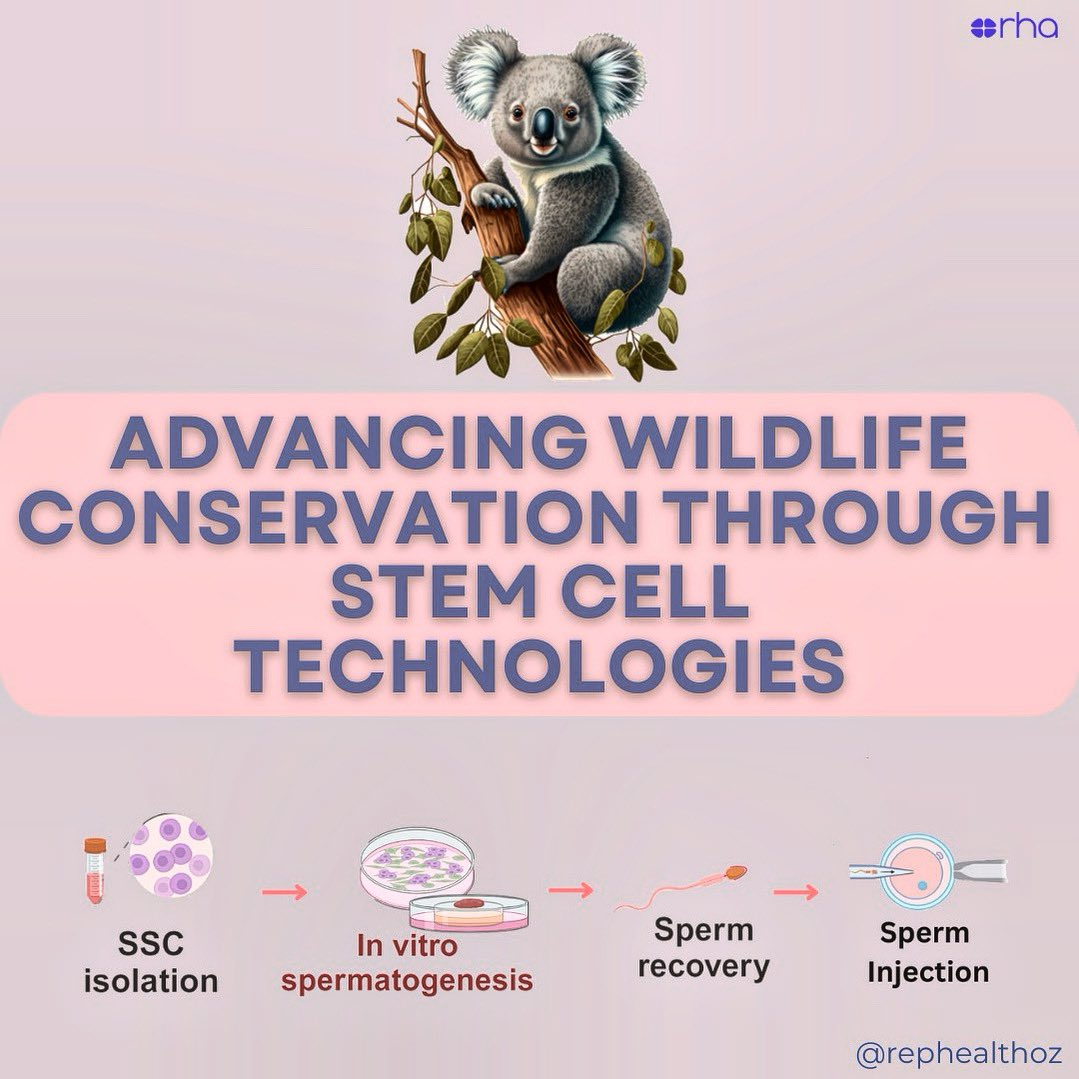 rha

ADVANCING WILDLIFE CONSERVATION THROUGH STEM CELL TECHNOLOGIES

SSC isolation

In vitro spermatogenesis

Sperm recovery

Sperm Injection

@rephealthoz